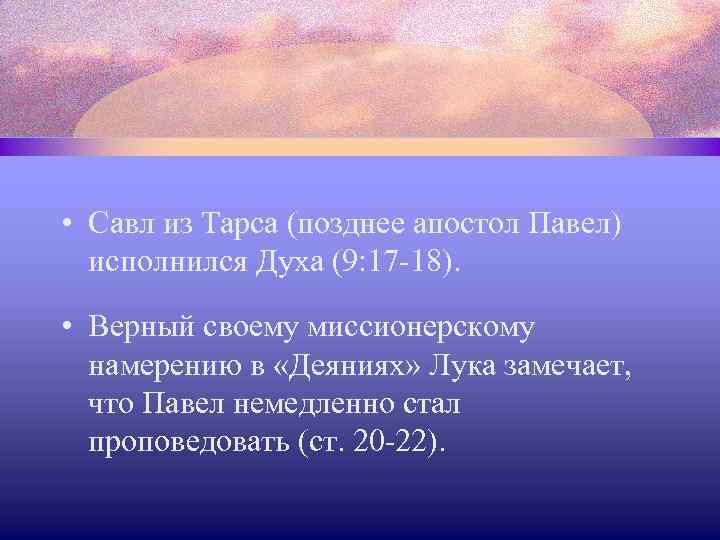 • Савл из Тарса (позднее апостол Павел) исполнился Духа (9:17-18).

• Верный своему миссионерскому намерению в «Деяниях» Лука замечает, что Павел немедленно стал проповедовать (ст. 20-22).